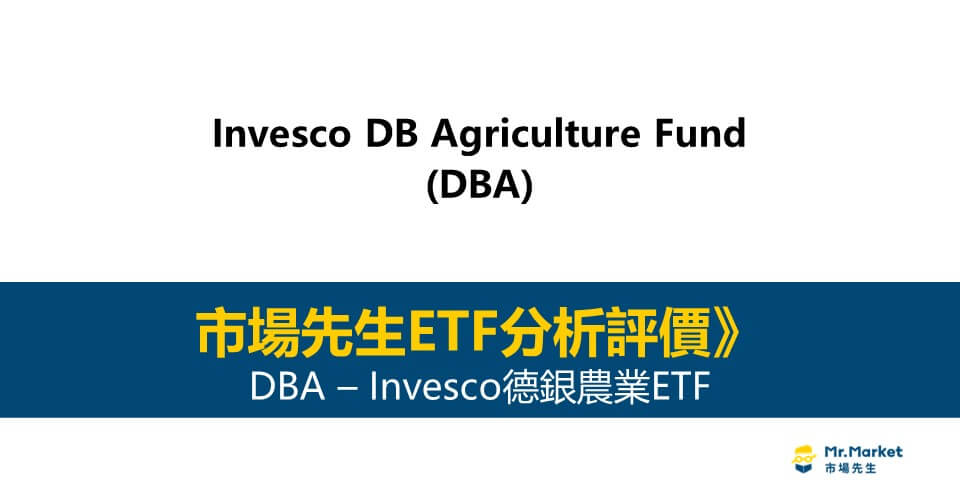 Invesco DB Agriculture Fund
(DBA)

市場先生ETF分析評價》
DBA – Invesco德銀農業ETF

Mr.Market
市場先生